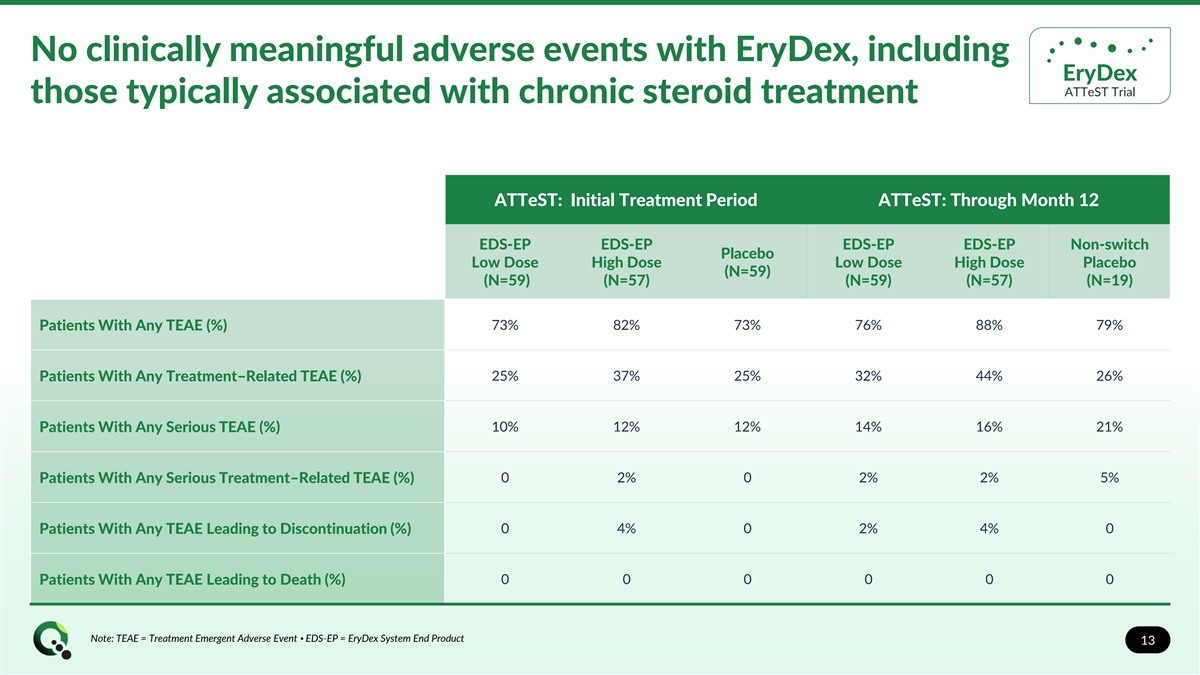 No clinically meaningful adverse events with EryDex, including those typically associated with chronic steroid treatment

EryDex
ATTeST Trial

| | ATTeST: Initial Treatment Period | | | ATTeST: Through Month 12 | | |
|---|---|---|---|---|---|---|
| | EDS-EP Low Dose (N=59) | EDS-EP High Dose (N=57) | Placebo (N=59) | EDS-EP Low Dose (N=59) | EDS-EP High Dose (N=57) | Non-switch Placebo (N=19) |
| Patients With Any TEAE (%) | 73% | 82% | 73% | 76% | 88% | 79% |
| Patients With Any Treatment–Related TEAE (%) | 25% | 37% | 25% | 32% | 44% | 26% |
| Patients With Any Serious TEAE (%) | 10% | 12% | 12% | 14% | 16% | 21% |
| Patients With Any Serious Treatment–Related TEAE (%) | 0 | 2% | 0 | 2% | 2% | 5% |
| Patients With Any TEAE Leading to Discontinuation (%) | 0 | 4% | 0 | 2% | 4% | 0 |
| Patients With Any TEAE Leading to Death (%) | 0 | 0 | 0 | 0 | 0 | 0 |

Note: TEAE = Treatment Emergent Adverse Event • EDS-EP = EryDex System End Product

13